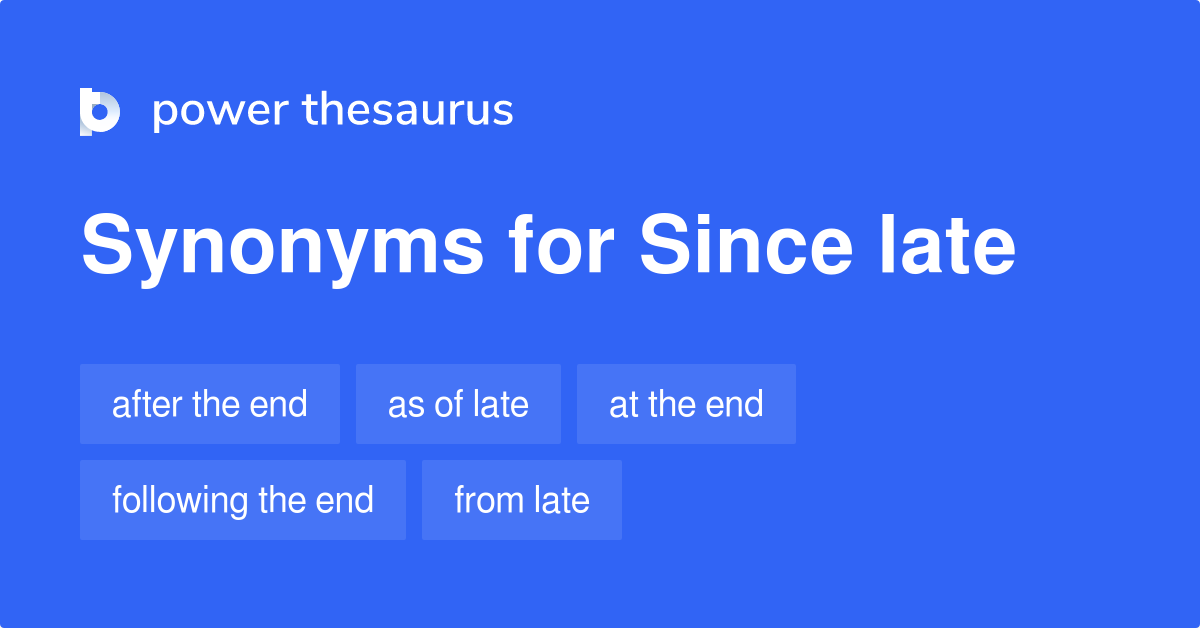 power thesaurus

Synonyms for Since late

after the end
as of late
at the end
following the end
from late